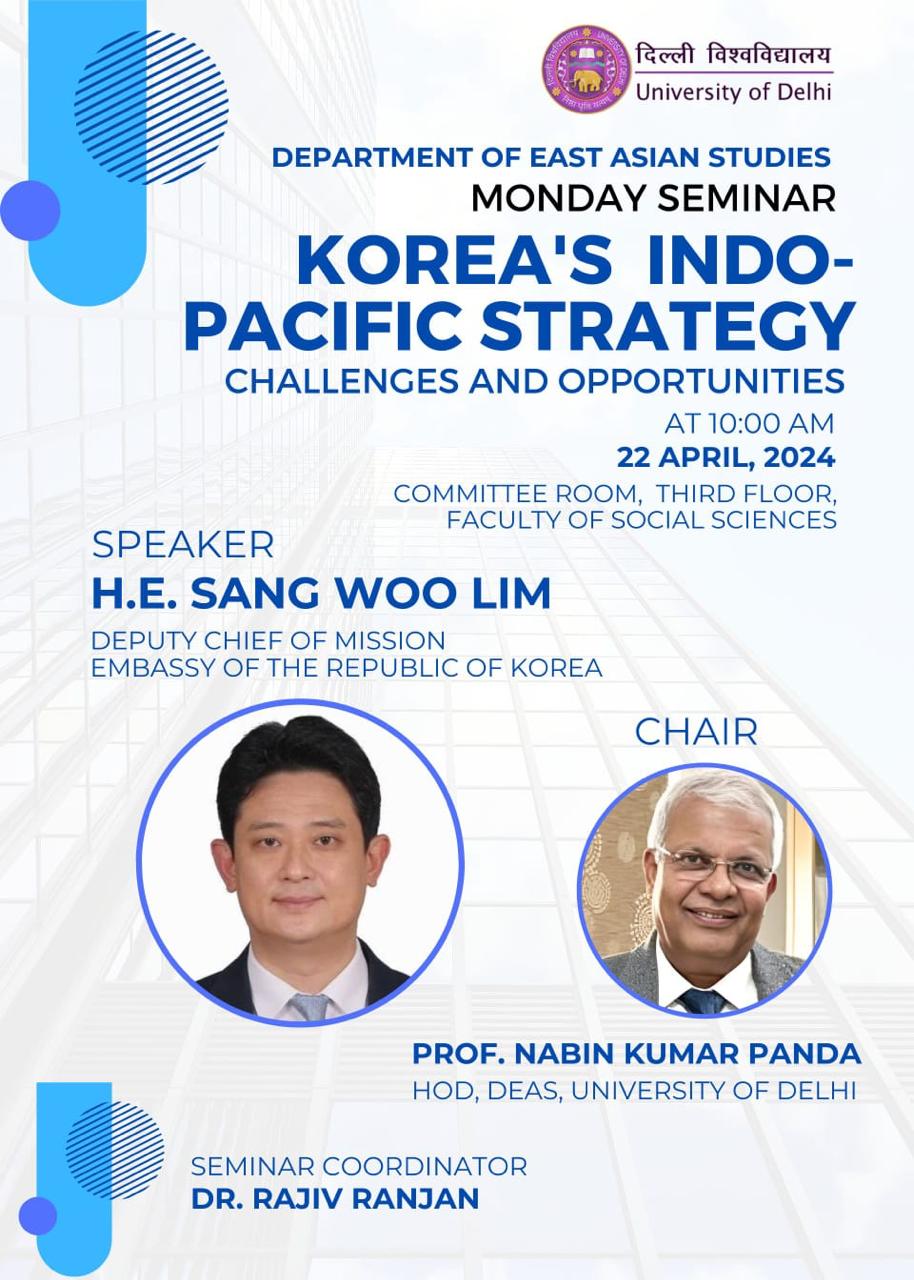 दिल्ली विश्वविद्यालय
University of Delhi

DEPARTMENT OF EAST ASIAN STUDIES
MONDAY SEMINAR

KOREA'S INDO-PACIFIC STRATEGY
CHALLENGES AND OPPORTUNITIES

AT 10:00 AM
22 APRIL, 2024
COMMITTEE ROOM, THIRD FLOOR,
FACULTY OF SOCIAL SCIENCES

SPEAKER
H.E. SANG WOO LIM
DEPUTY CHIEF OF MISSION
EMBASSY OF THE REPUBLIC OF KOREA

CHAIR

PROF. NABIN KUMAR PANDA
HOD, DEAS, UNIVERSITY OF DELHI

SEMINAR COORDINATOR
DR. RAJIV RANJAN